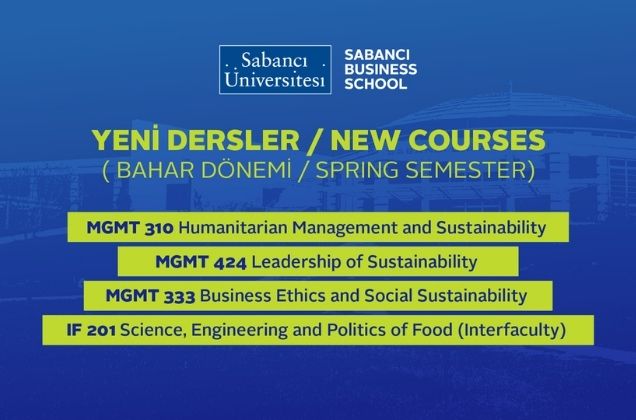 . Sabancı .
Üniversitesi

SABANCI
BUSINESS
SCHOOL

YENİ DERSLER / NEW COURSES
( BAHAR DÖNEMİ / SPRING SEMESTER)

MGMT 310 Humanitarian Management and Sustainability

MGMT 424 Leadership of Sustainability

MGMT 333 Business Ethics and Social Sustainability

IF 201 Science, Engineering and Politics of Food (Interfaculty)